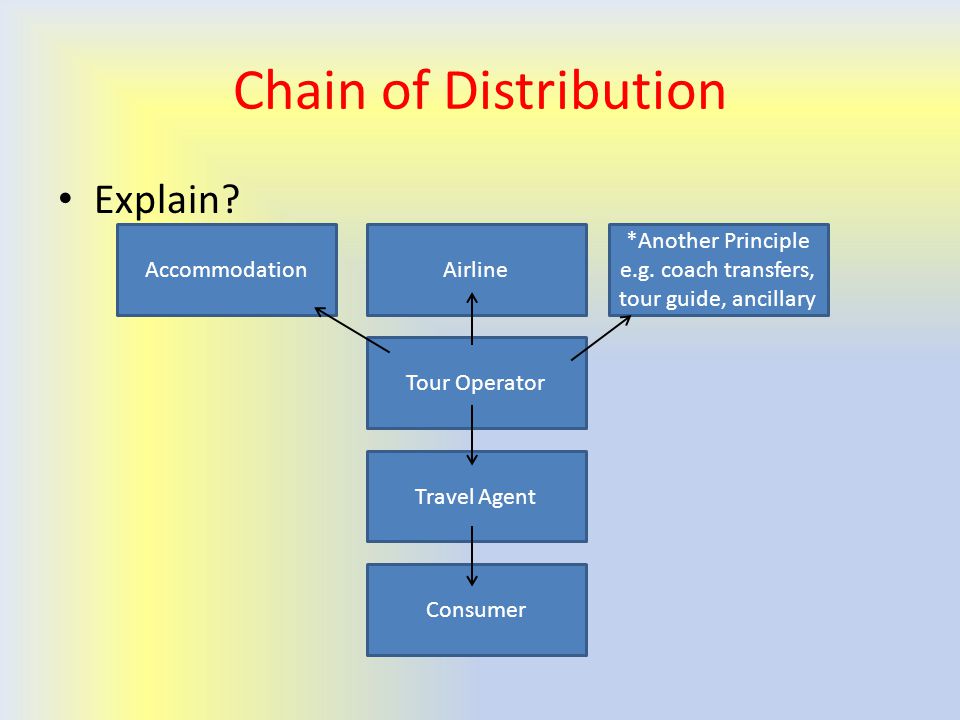 Chain of Distribution

• Explain?

Accommodation

Airline

*Another Principle e.g. coach transfers, tour guide, ancillary

Tour Operator

Travel Agent

Consumer